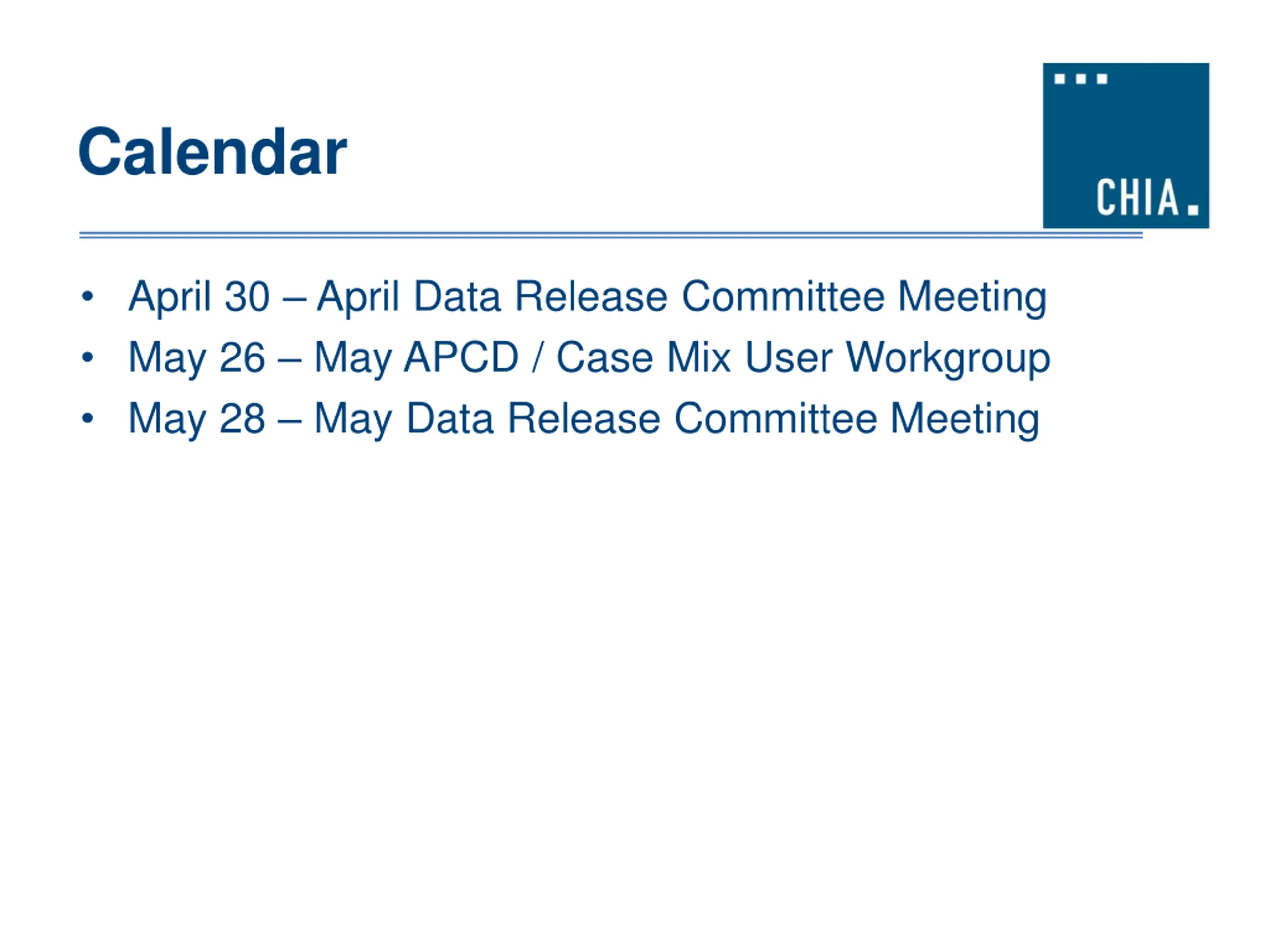 Calendar

CHIA.

• April 30 – April Data Release Committee Meeting
• May 26 – May APCD / Case Mix User Workgroup
• May 28 – May Data Release Committee Meeting